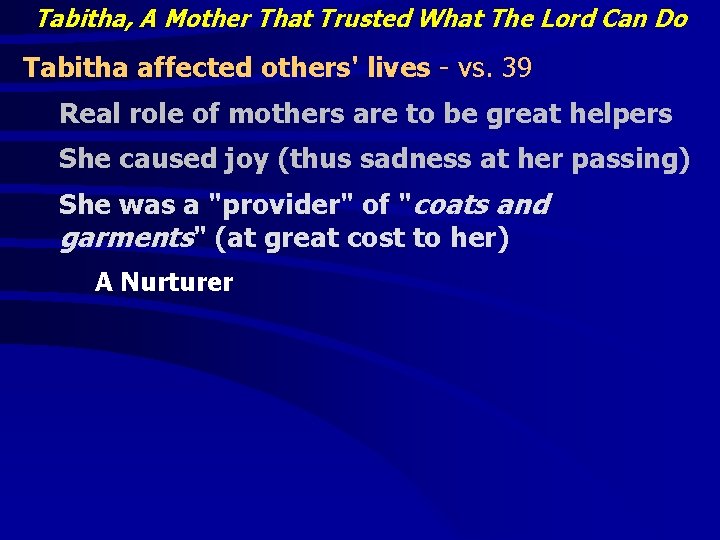 Tabitha, A Mother That Trusted What The Lord Can Do

Tabitha affected others' lives - vs. 39

Real role of mothers are to be great helpers

She caused joy (thus sadness at her passing)

She was a "provider" of "coats and garments" (at great cost to her)

A Nurturer